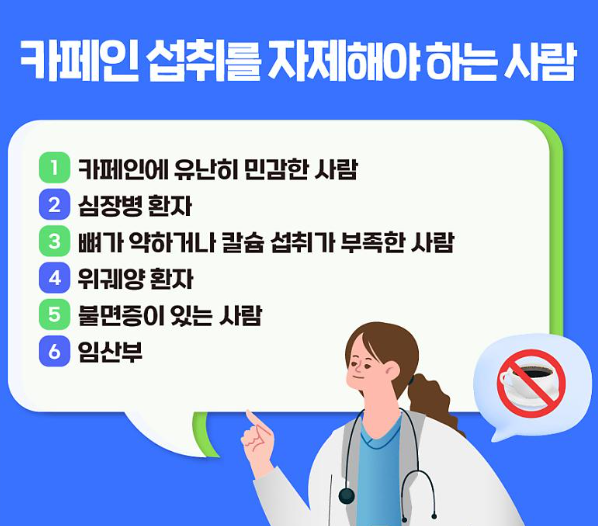 카페인 섭취를 자제해야 하는 사람

1 카페인에 유난히 민감한 사람
2 심장병 환자
3 뼈가 약하거나 칼슘 섭취가 부족한 사람
4 위궤양 환자
5 불면증이 있는 사람
6 임산부